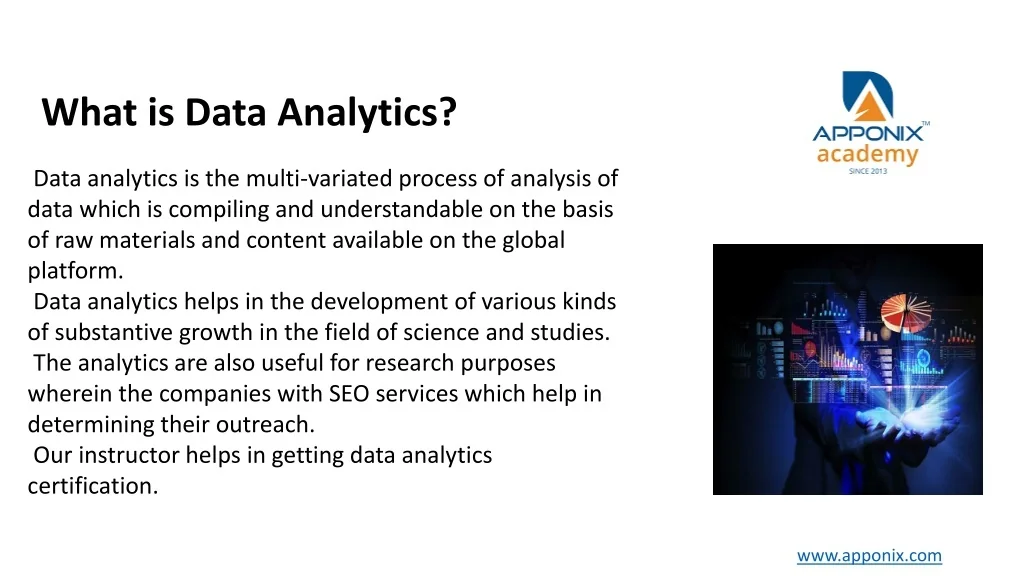 What is Data Analytics?

APPONIX™
academy
SINCE 2013

Data analytics is the multi-variated process of analysis of data which is compiling and understandable on the basis of raw materials and content available on the global platform.
Data analytics helps in the development of various kinds of substantive growth in the field of science and studies.
The analytics are also useful for research purposes wherein the companies with SEO services which help in determining their outreach.
Our instructor helps in getting data analytics certification.

www.apponix.com